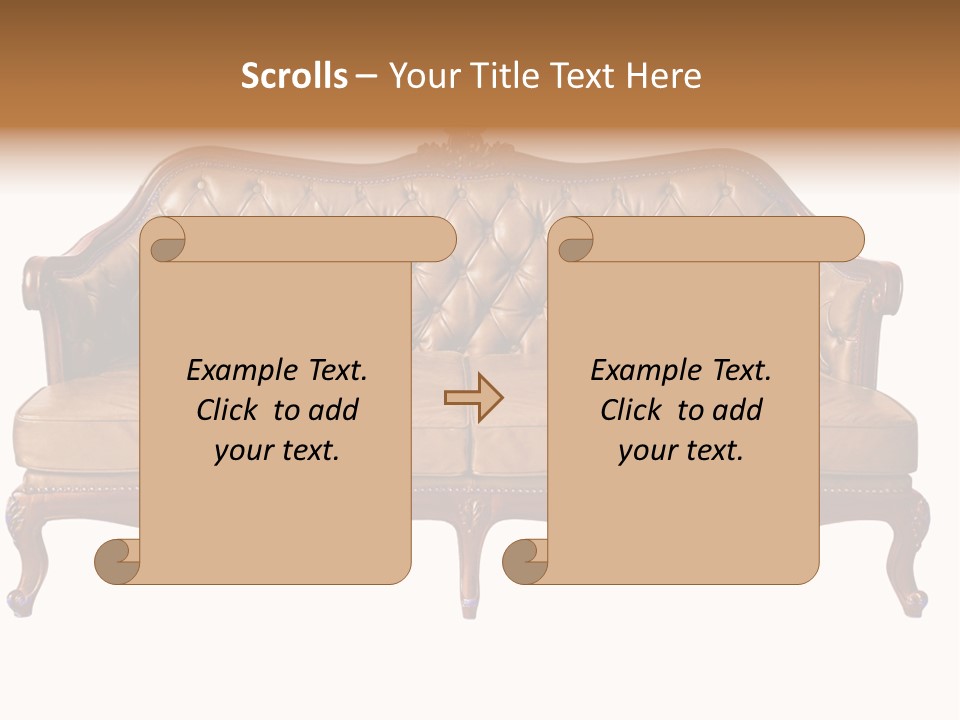 Scrolls – Your Title Text Here

Example Text. Click to add your text.

Example Text. Click to add your text.